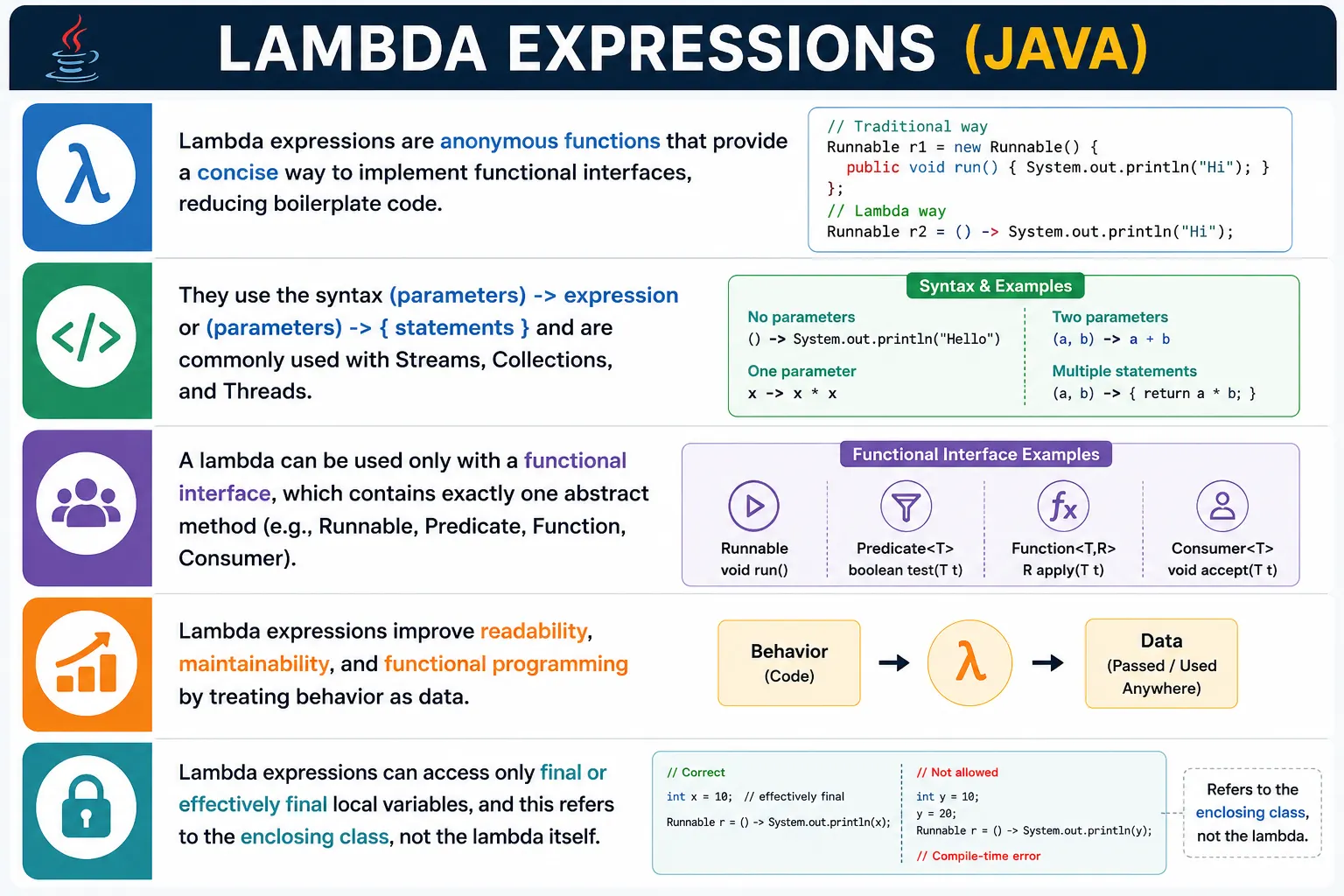 LAMBDA EXPRESSIONS (JAVA)

λ

Lambda expressions are anonymous functions that provide a concise way to implement functional interfaces, reducing boilerplate code.

// Traditional way
Runnable r1 = new Runnable() {
public void run() { System.out.println("Hi"); }
};
// Lambda way
Runnable r2 = () -> System.out.println("Hi");

</>

They use the syntax (parameters) -> expression or (parameters) -> { statements } and are commonly used with Streams, Collections, and Threads.

Syntax & Examples

No parameters
() -> System.out.println("Hello")

One parameter
x -> x * x

Two parameters
(a, b) -> a + b

Multiple statements
(a, b) -> { return a * b; }

A lambda can be used only with a functional interface, which contains exactly one abstract method (e.g., Runnable, Predicate, Function, Consumer).

Functional Interface Examples

Runnable
void run()

Predicate<T>
boolean test(T t)

fx

Function<T,R>
R apply(T t)

Consumer<T>
void accept(T t)

Lambda expressions improve readability, maintainability, and functional programming by treating behavior as data.

Behavior
(Code)

λ

Data
(Passed / Used Anywhere)

Lambda expressions can access only final or effectively final local variables, and this refers to the enclosing class, not the lambda itself.

// Correct
int x = 10; // effectively final
Runnable r = () -> System.out.println(x);

// Not allowed
int y = 10;
y = 20;
Runnable r = () -> System.out.println(y);
// Compile-time error

Refers to the enclosing class, not the lambda.